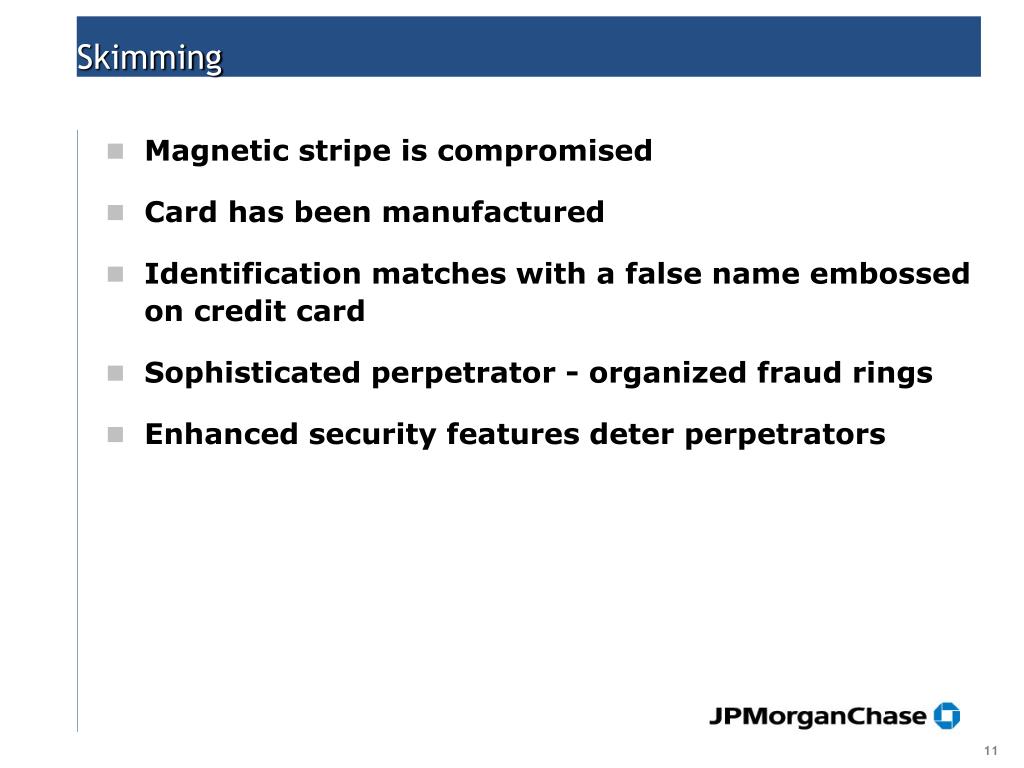 Skimming

Magnetic stripe is compromised

Card has been manufactured

Identification matches with a false name embossed on credit card

Sophisticated perpetrator - organized fraud rings

Enhanced security features deter perpetrators

JPMorganChase

11